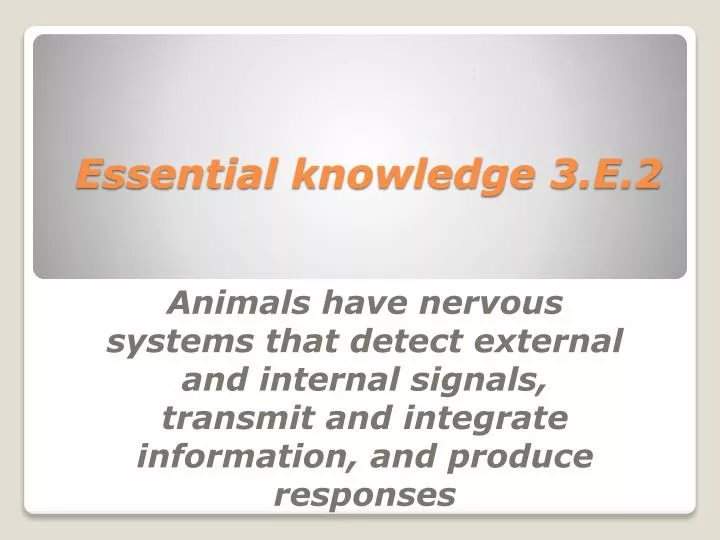 Essential knowledge 3.E.2

Animals have nervous systems that detect external and internal signals, transmit and integrate information, and produce responses